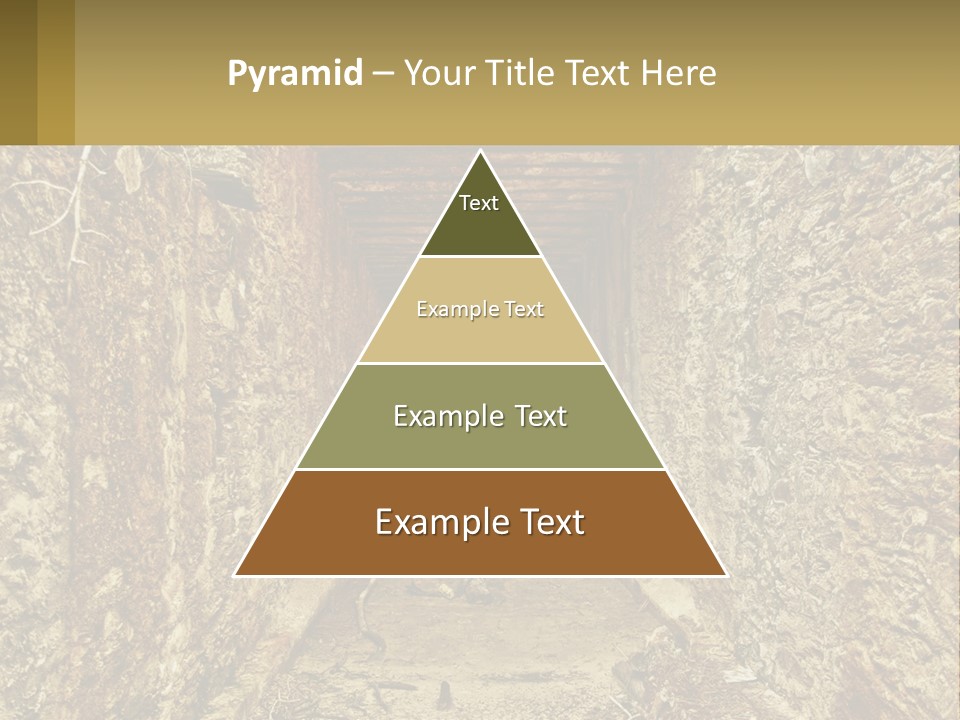 Pyramid – Your Title Text Here

Text

Example Text

Example Text

Example Text